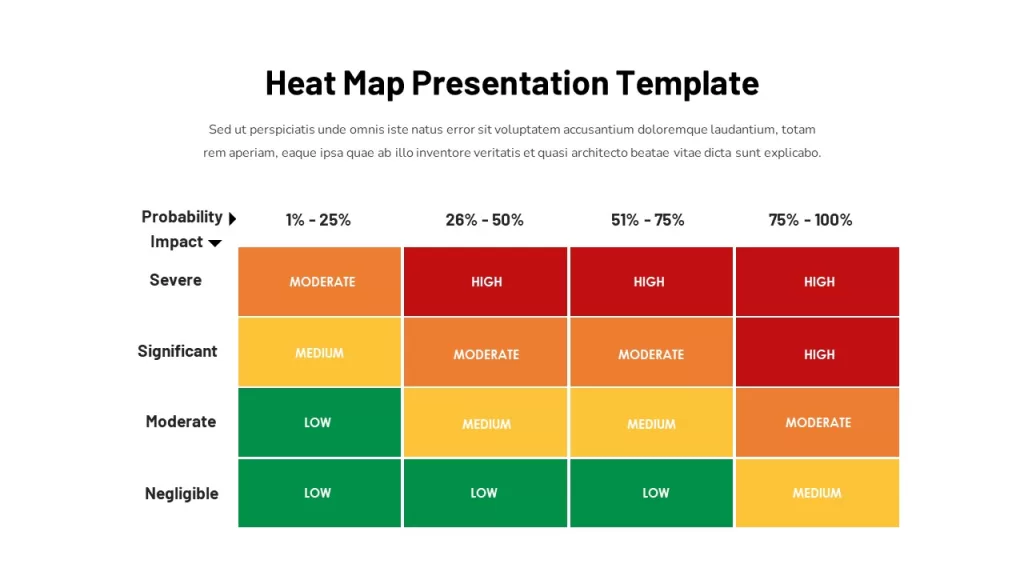 Heat Map Presentation Template

Sed ut perspiciatis unde omnis iste natus error sit voluptatem accusantium doloremque laudantium, totam rem aperiam, eaque ipsa quae ab illo inventore veritatis et quasi architecto beatae vitae dicta sunt explicabo.

| Probability ▶ Impact ▼ | 1% - 25% | 26% - 50% | 51% - 75% | 75% - 100% |
|---|---|---|---|---|
| Severe | MODERATE | HIGH | HIGH | HIGH |
| Significant | MEDIUM | MODERATE | MODERATE | HIGH |
| Moderate | LOW | MEDIUM | MEDIUM | MODERATE |
| Negligible | LOW | LOW | LOW | MEDIUM |